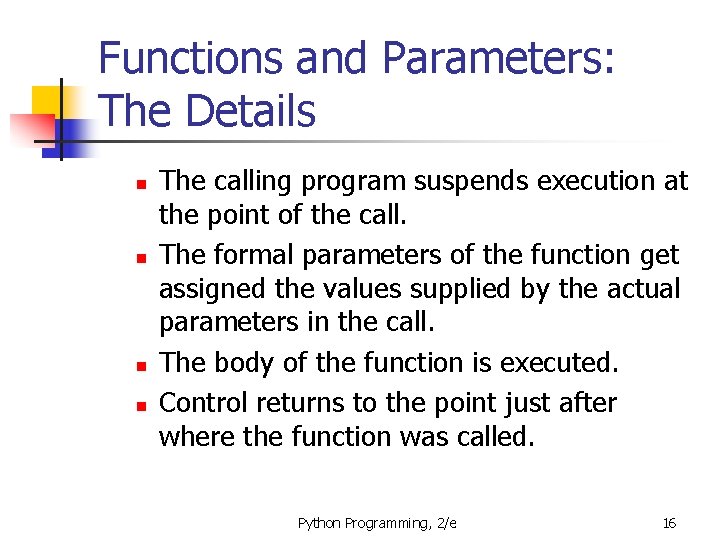 Functions and Parameters: The Details

- The calling program suspends execution at the point of the call.
- The formal parameters of the function get assigned the values supplied by the actual parameters in the call.
- The body of the function is executed.
- Control returns to the point just after where the function was called.

Python Programming, 2/e

16